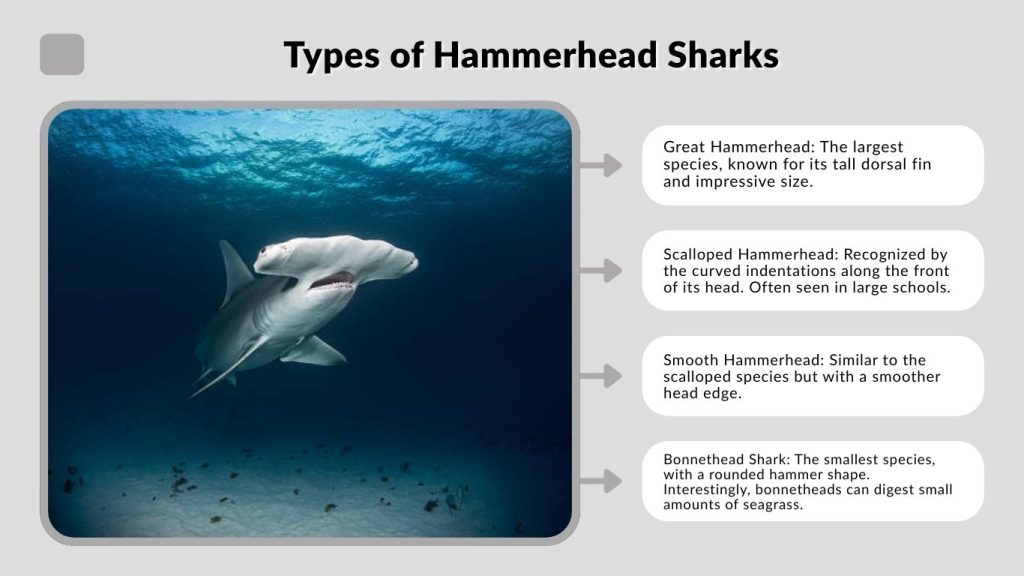 Types of Hammerhead Sharks

Great Hammerhead: The largest species, known for its tall dorsal fin and impressive size.

Scalloped Hammerhead: Recognized by the curved indentations along the front of its head. Often seen in large schools.

Smooth Hammerhead: Similar to the scalloped species but with a smoother head edge.

Bonnethead Shark: The smallest species, with a rounded hammer shape. Interestingly, bonnetheads can digest small amounts of seagrass.